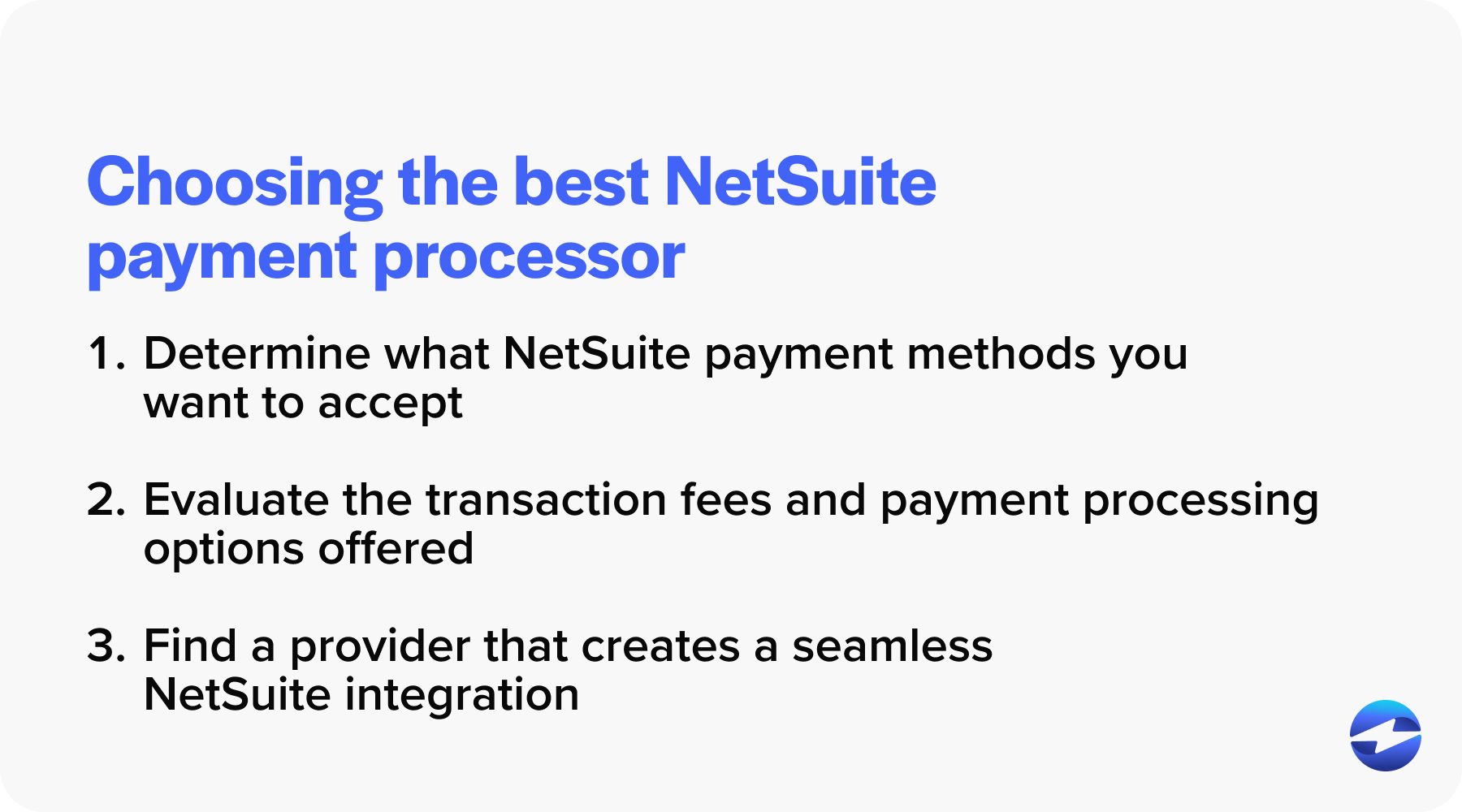 Choosing the best NetSuite payment processor

1. Determine what NetSuite payment methods you want to accept

2. Evaluate the transaction fees and payment processing options offered

3. Find a provider that creates a seamless NetSuite integration